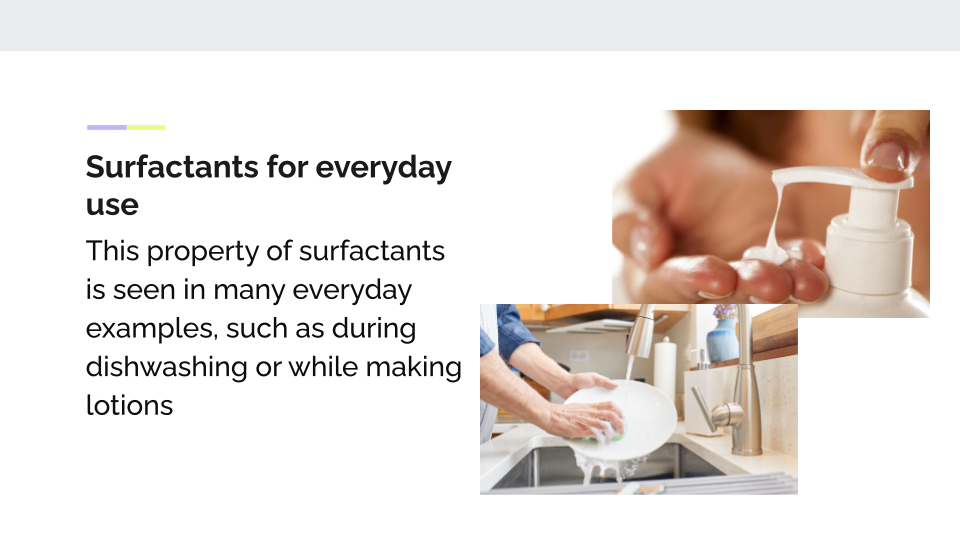 Surfactants for everyday use

This property of surfactants is seen in many everyday examples, such as during dishwashing or while making lotions